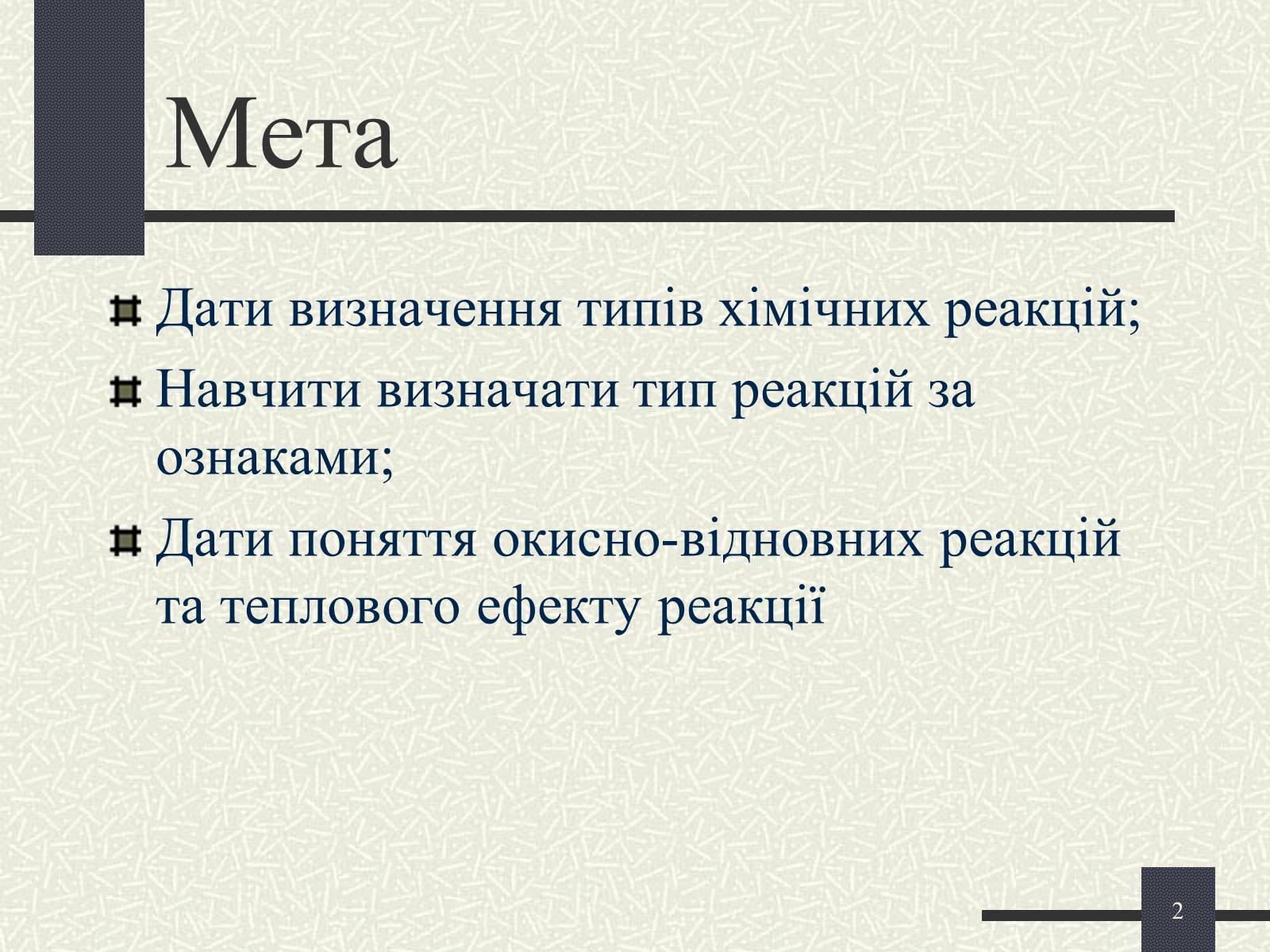 Мета

Дати визначення типів хімічних реакцій;

Навчити визначати тип реакцій за ознаками;

Дати поняття окисно-відновних реакцій та теплового ефекту реакції

2